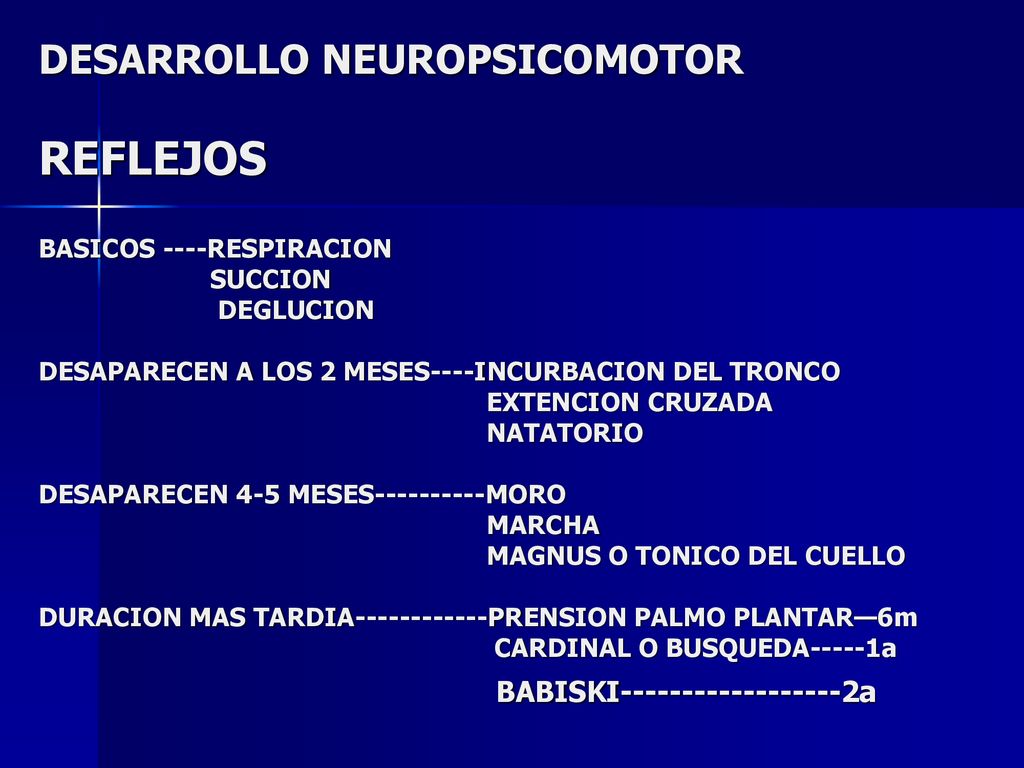 DESARROLLO NEUROPSICOMOTOR

REFLEJOS

BASICOS ----RESPIRACION
SUCCION
DEGLUCION

DESAPARECEN A LOS 2 MESES----INCURBACION DEL TRONCO
EXTENCION CRUZADA
NATATORIO

DESAPARECEN 4-5 MESES----------MORO
MARCHA
MAGNUS O TONICO DEL CUELLO

DURACION MAS TARDIA------------PRENSION PALMO PLANTAR—6m
CARDINAL O BUSQUEDA-----1a
BABISKI------------------2a